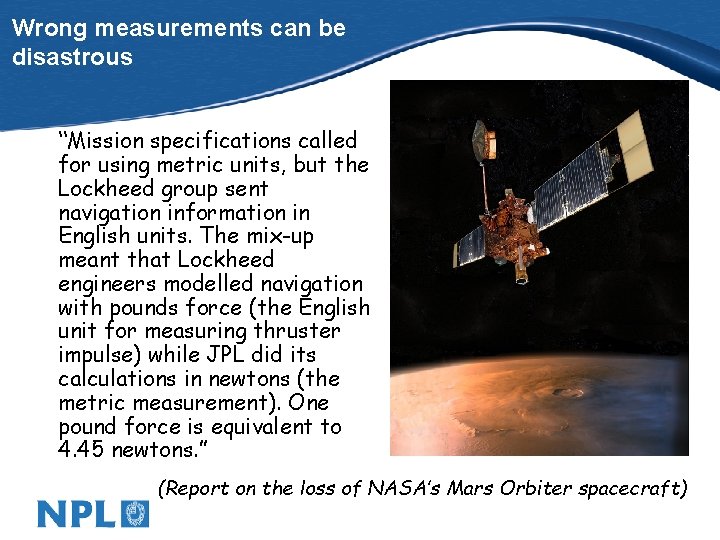 Wrong measurements can be disastrous

"Mission specifications called for using metric units, but the Lockheed group sent navigation information in English units. The mix-up meant that Lockheed engineers modelled navigation with pounds force (the English unit for measuring thruster impulse) while JPL did its calculations in newtons (the metric measurement). One pound force is equivalent to 4.45 newtons."

(Report on the loss of NASA's Mars Orbiter spacecraft)

NPL